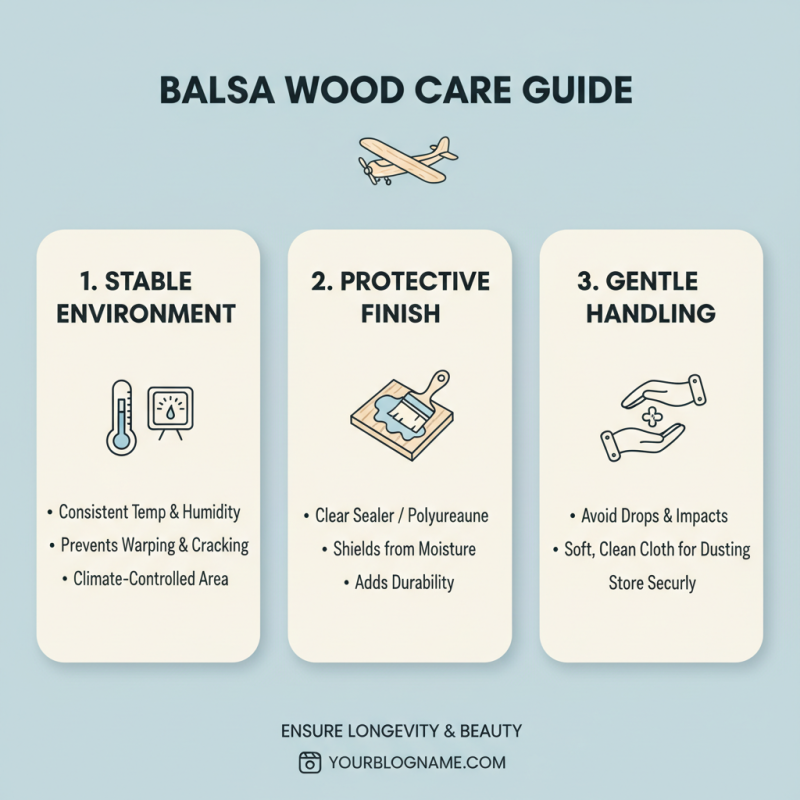 BALSA WOOD CARE GUIDE

1. STABLE ENVIRONMENT

• Consistent Temp & Humidity
• Prevents Warping & Cracking
• Climate-Controlled Area

2. PROTECTIVE FINISH

• Clear Sealer / Polyureaune
• Shields from Moisture
• Adds Durability

3. GENTLE HANDLING

• Avoid Drops & Impacts
• Soft, Clean Cloth for Dusting
Store Securly

ENSURE LONGEVITY & BEAUTY
YOURBLOGNAME.COM